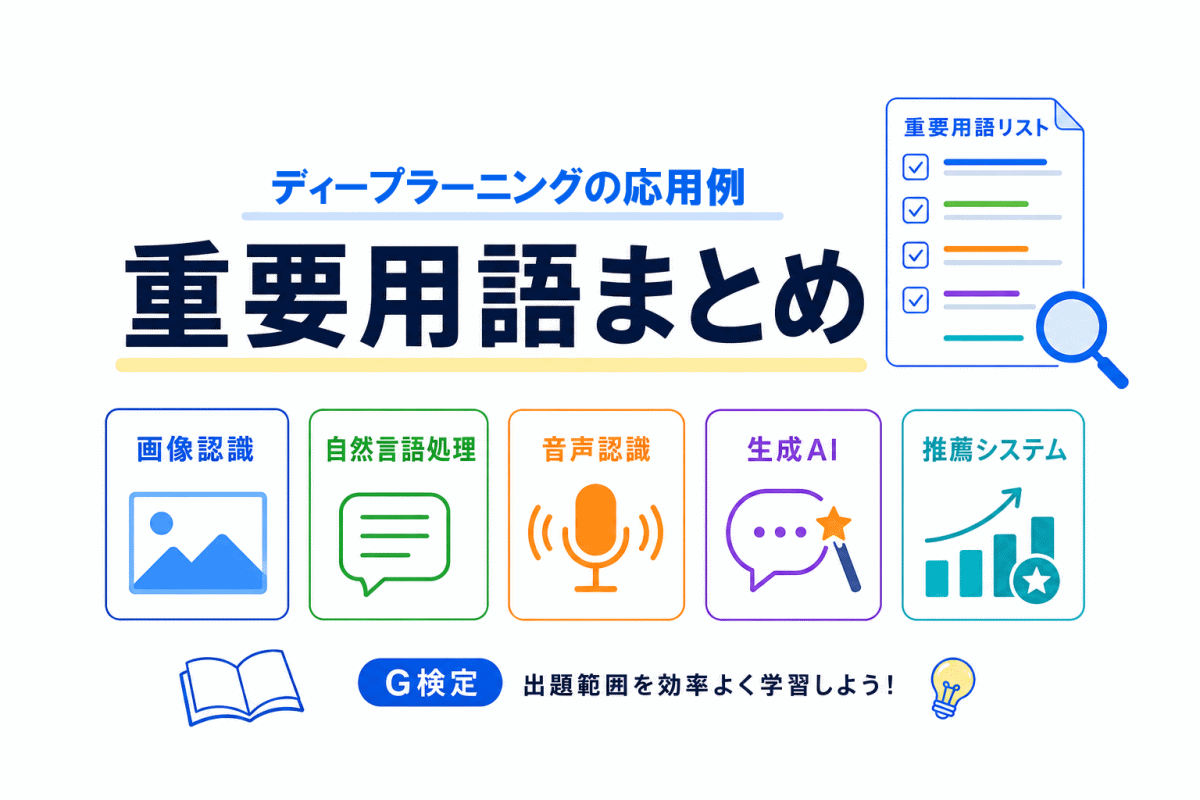 ディープラーニングの応用例
重要用語まとめ

重要用語リスト

画像認識

自然言語処理

音声認識

生成AI

推薦システム

G検定 出題範囲を効率よく学習しよう！